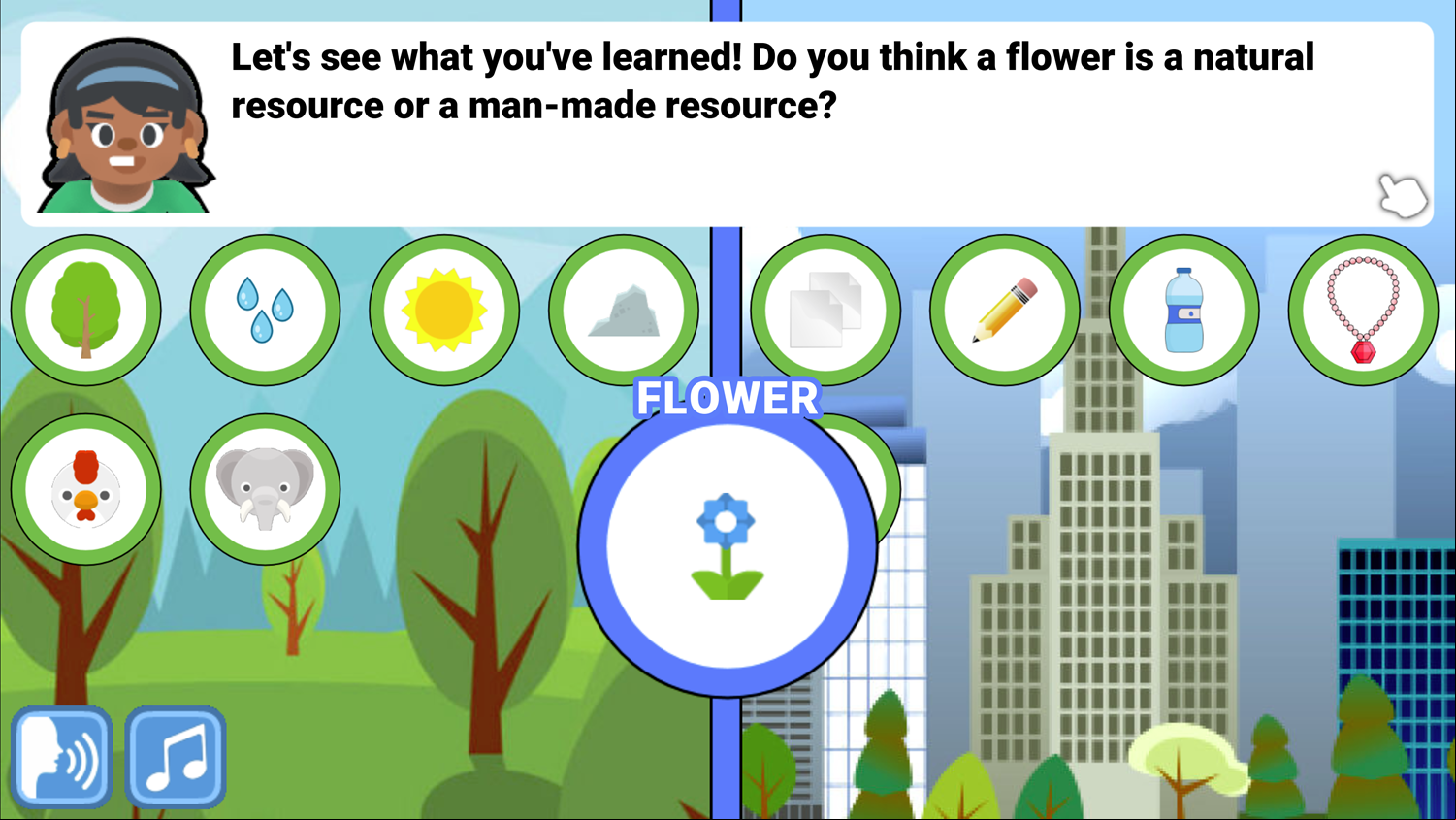 Let's see what you've learned! Do you think a flower is a natural resource or a man-made resource?

FLOWER